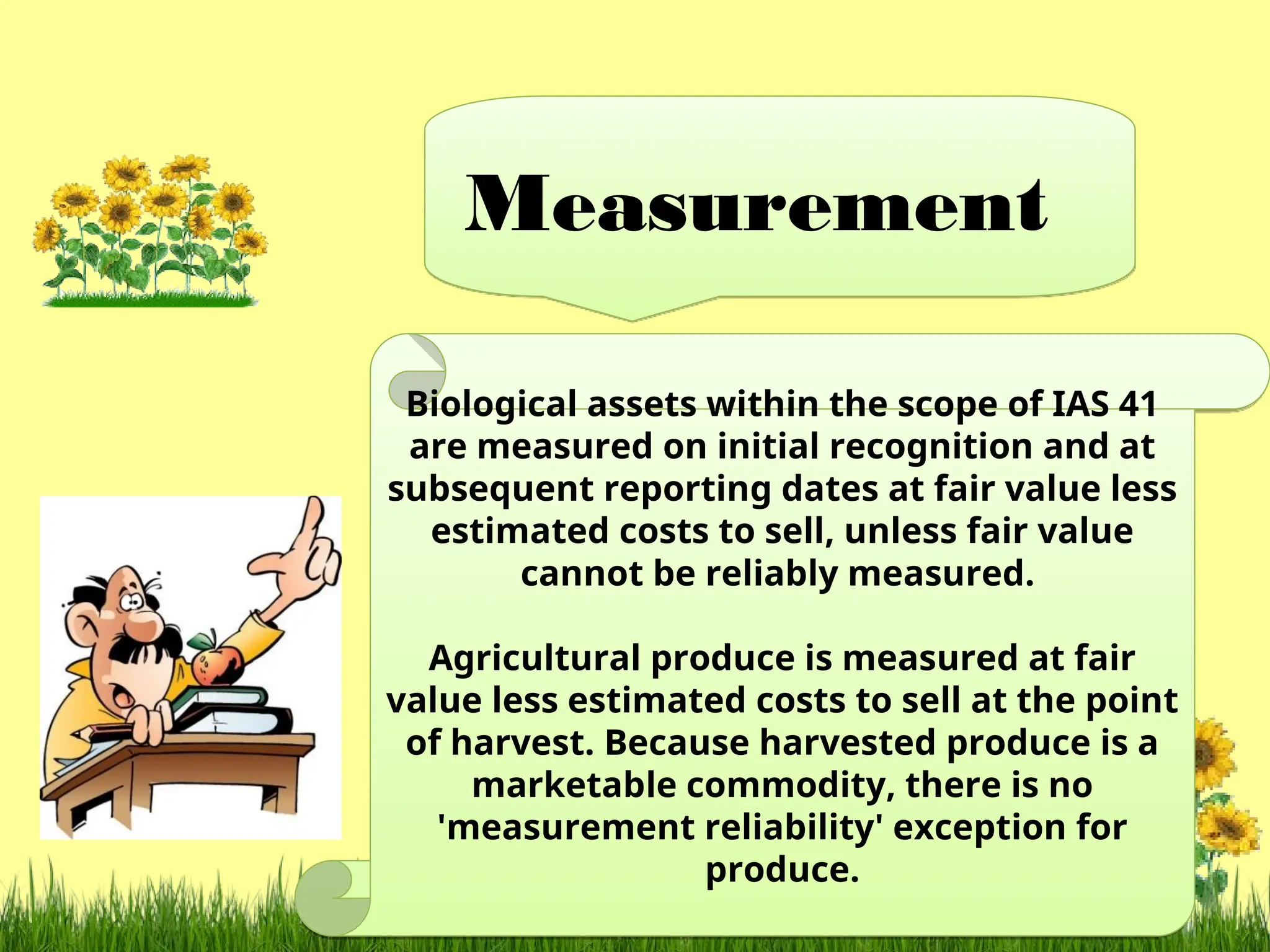 Measurement

Biological assets within the scope of IAS 41 are measured on initial recognition and at subsequent reporting dates at fair value less estimated costs to sell, unless fair value cannot be reliably measured.

Agricultural produce is measured at fair value less estimated costs to sell at the point of harvest. Because harvested produce is a marketable commodity, there is no 'measurement reliability' exception for produce.